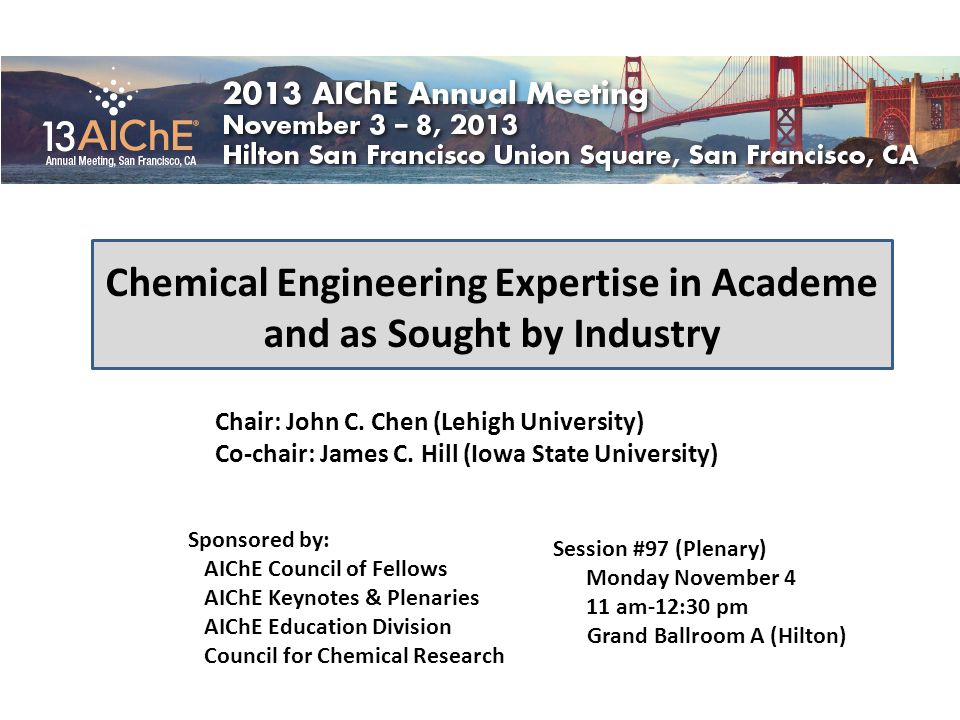 13AIChE®
Annual Meeting, San Francisco, CA

2013 AIChE Annual Meeting
November 3 – 8, 2013
Hilton San Francisco Union Square, San Francisco, CA

Chemical Engineering Expertise in Academe and as Sought by Industry

Chair: John C. Chen (Lehigh University)
Co-chair: James C. Hill (Iowa State University)

Sponsored by:
AIChE Council of Fellows
AIChE Keynotes & Plenaries
AIChE Education Division
Council for Chemical Research

Session #97 (Plenary)
Monday November 4
11 am-12:30 pm
Grand Ballroom A (Hilton)